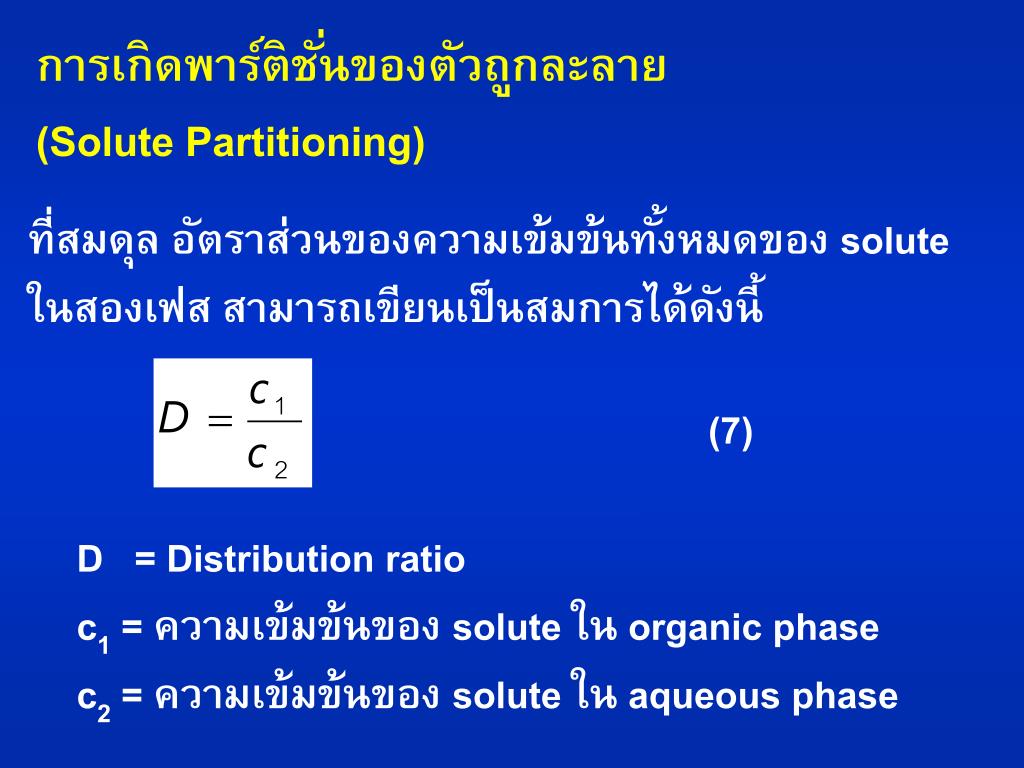 การเกิดพาร์ติชั่นของตัวถูกละลาย

(Solute Partitioning)

ที่สมดุล อัตราส่วนของความเข้มข้นทั้งหมดของ solute ในสองเฟส สามารถเขียนเป็นสมการได้ดังนี้

$D = \frac{c_1}{c_2}$

(7)

D = Distribution ratio

$c_1$ = ความเข้มข้นของ solute ใน organic phase

$c_2$ = ความเข้มข้นของ solute ใน aqueous phase